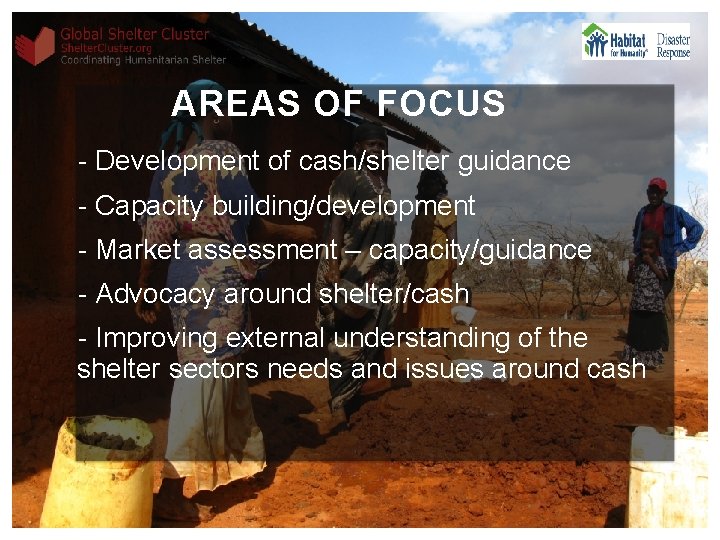 Global Shelter Cluster
ShelterCluster.org
Coordinating Humanitarian Shelter

Habitat for Humanity® Disaster Response

AREAS OF FOCUS

- Development of cash/shelter guidance

- Capacity building/development

- Market assessment – capacity/guidance

- Advocacy around shelter/cash

- Improving external understanding of the shelter sectors needs and issues around cash